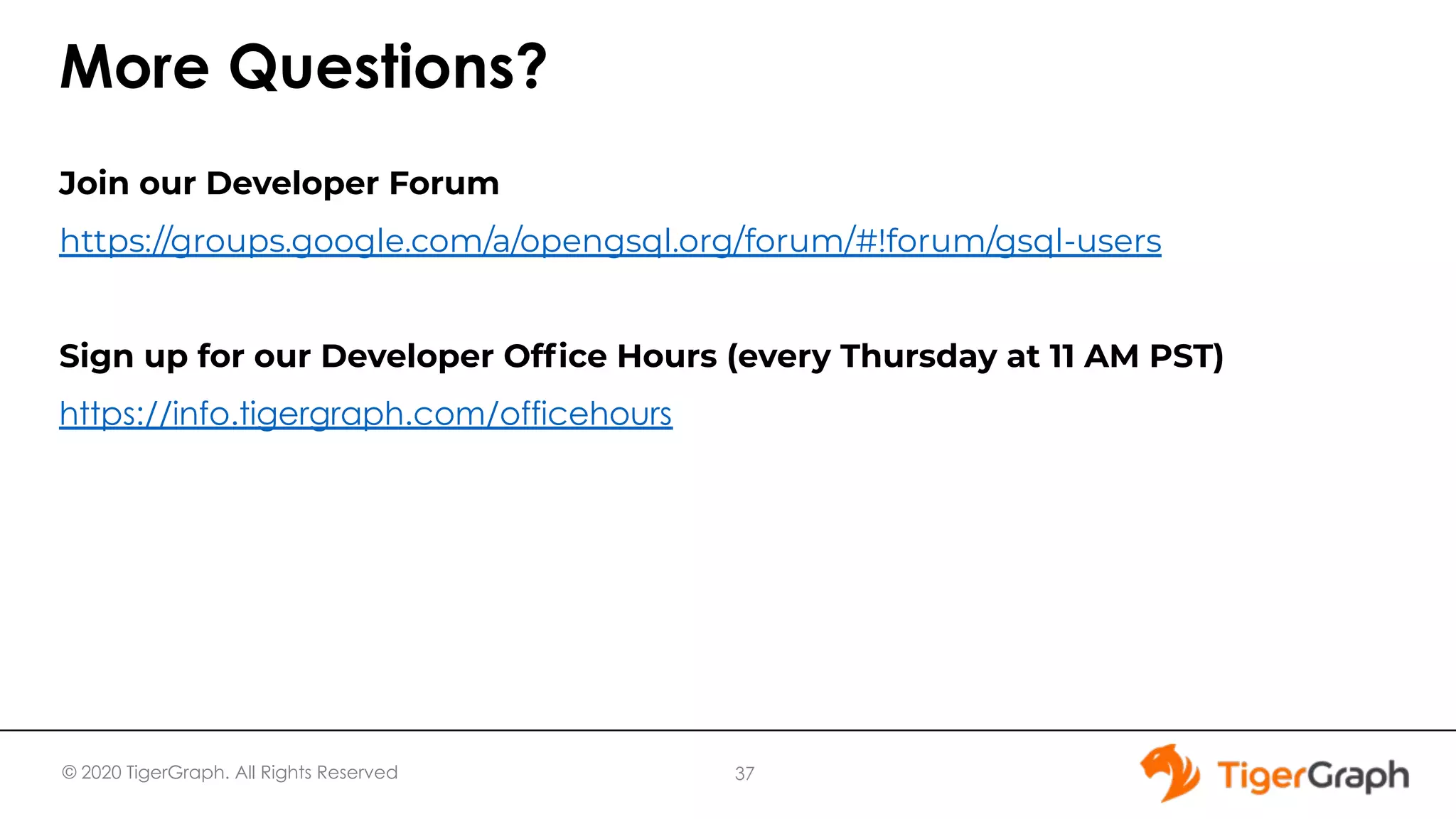 More Questions?

Join our Developer Forum

https://groups.google.com/a/opengsql.org/forum/#!forum/gsql-users

Sign up for our Developer Office Hours (every Thursday at 11 AM PST)

https://info.tigergraph.com/officehours

© 2020 TigerGraph. All Rights Reserved

37

TigerGraph